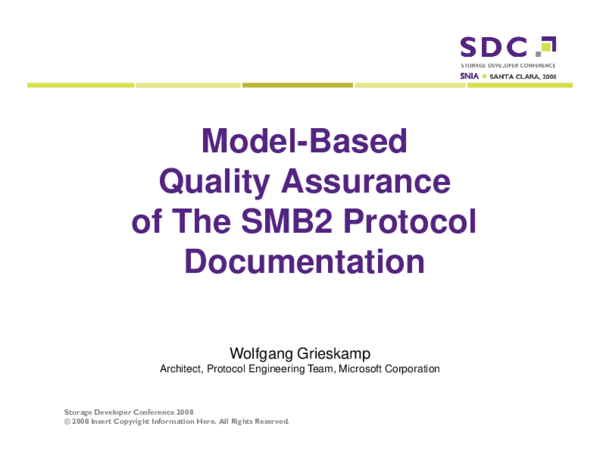 SDC
STORAGE DEVELOPER CONFERENCE
SNIA SANTA CLARA, 2008

Model-Based Quality Assurance of The SMB2 Protocol Documentation

Wolfgang Grieskamp
Architect, Protocol Engineering Team, Microsoft Corporation

Storage Developer Conference 2008
© 2008 Insert Copyright Information Here. All Rights Reserved.